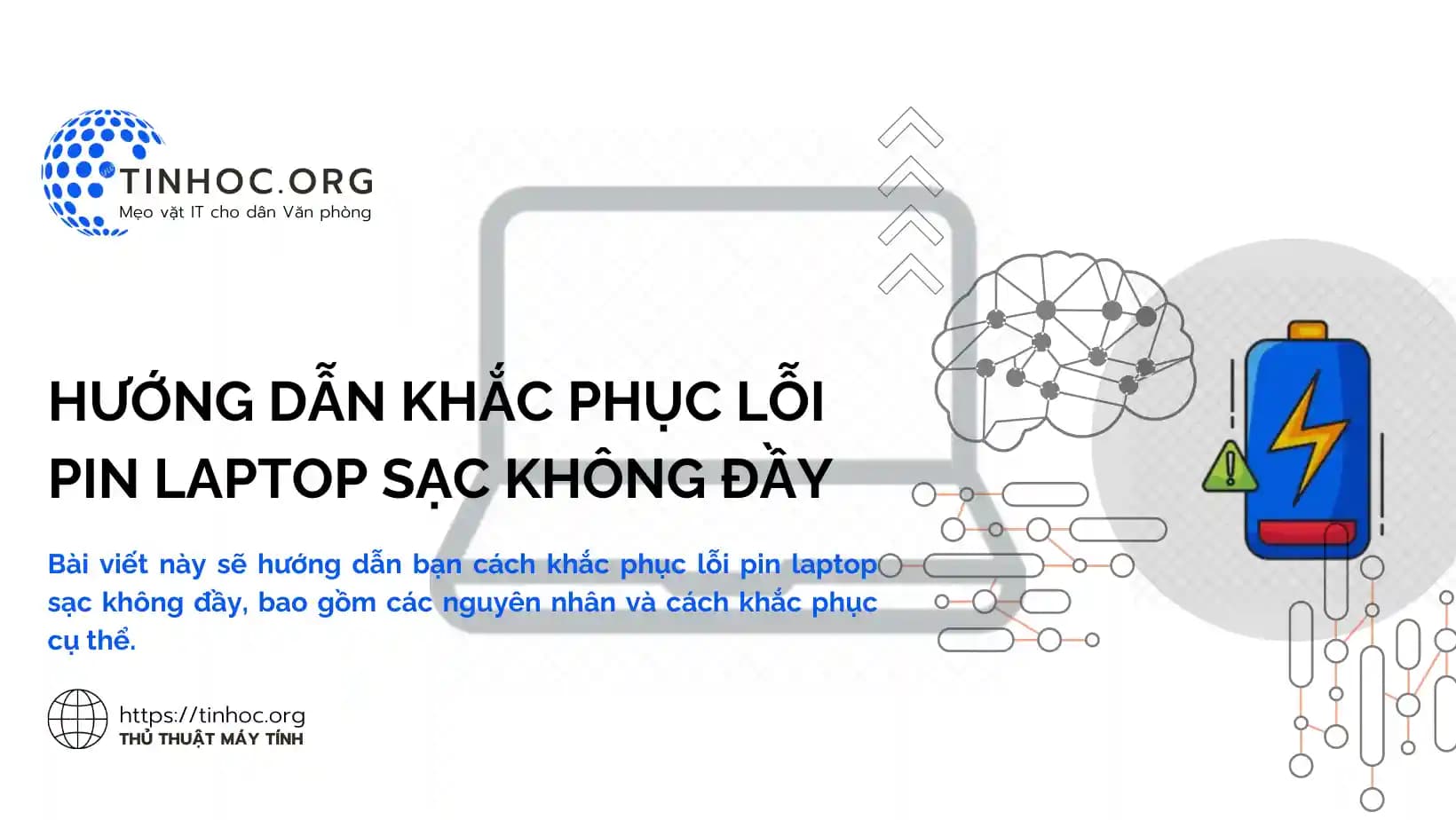 TINHOC.ORG
Mẹo vặt IT cho dân Văn phòng

HƯỚNG DẪN KHẮC PHỤC LỖI PIN LAPTOP SẠC KHÔNG ĐẦY

Bài viết này sẽ hướng dẫn bạn cách khắc phục lỗi pin laptop sạc không đầy, bao gồm các nguyên nhân và cách khắc phục cụ thể.

https://tinhoc.org
THỦ THUẬT MÁY TÍNH